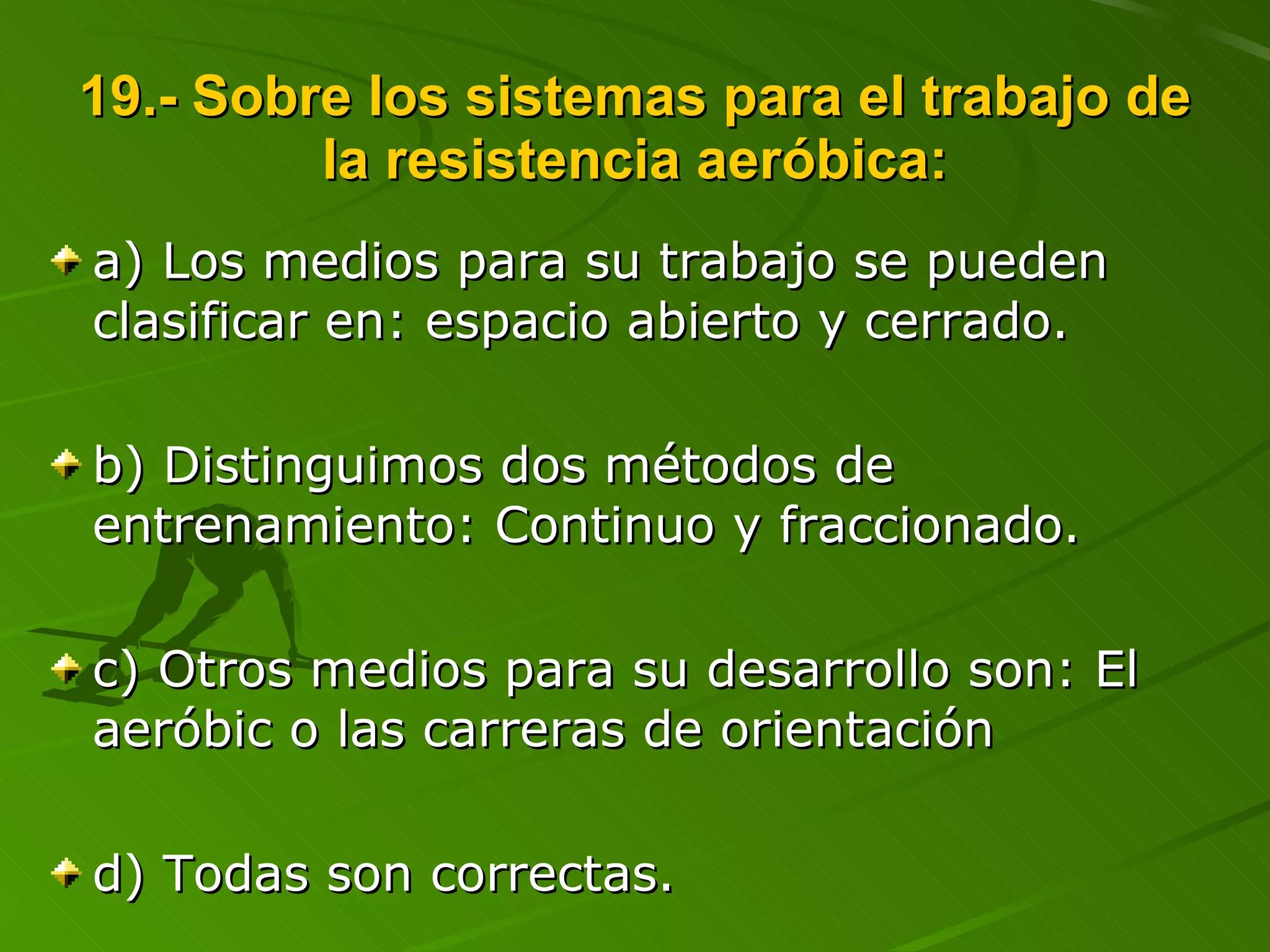 19.- Sobre los sistemas para el trabajo de la resistencia aeróbica:

a) Los medios para su trabajo se pueden clasificar en: espacio abierto y cerrado.

b) Distinguimos dos métodos de entrenamiento: Continuo y fraccionado.

c) Otros medios para su desarrollo son: El aeróbic o las carreras de orientación

d) Todas son correctas.